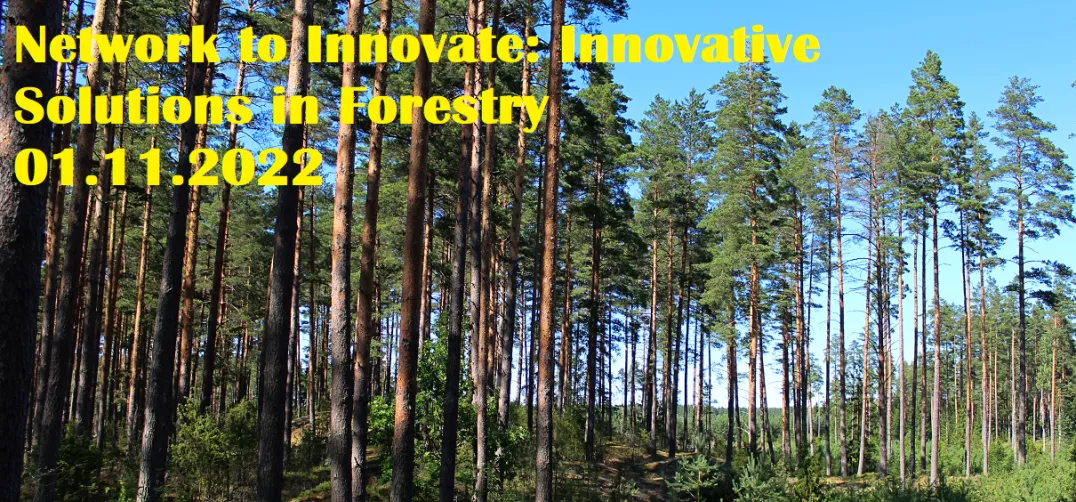 Network to Innovate: Innovative Solutions in Forestry
01.11.2022